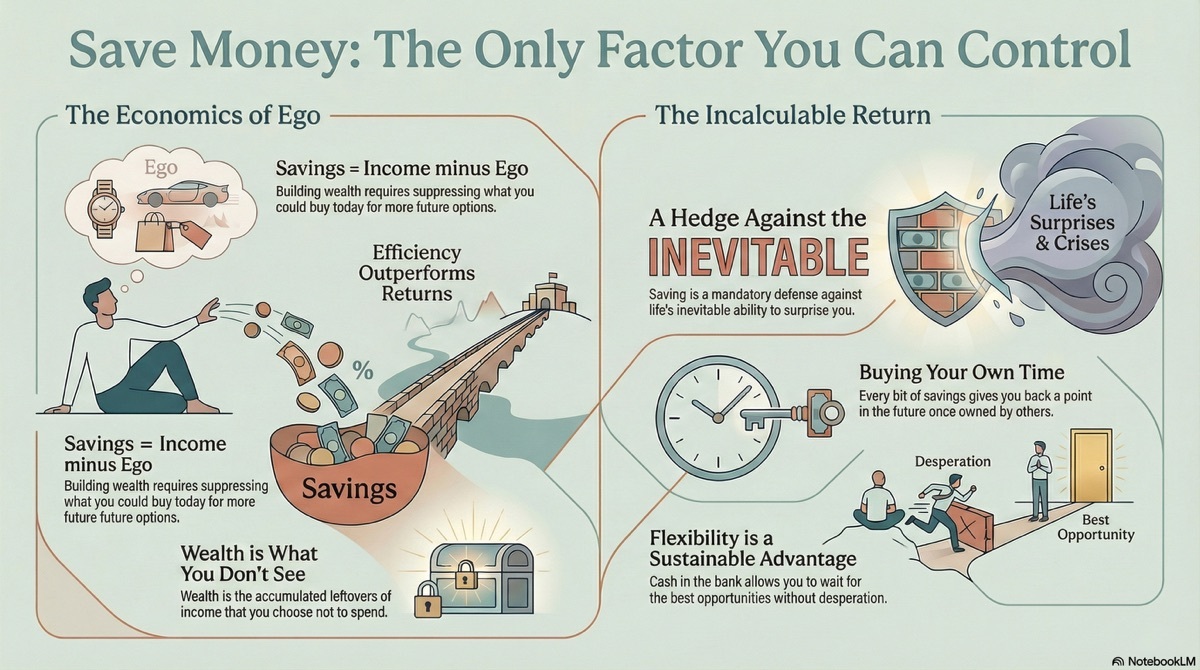 Save Money: The Only Factor You Can Control

The Economics of Ego

Ego

Savings = Income minus Ego
Building wealth requires suppressing what you could buy today for more future options.

Efficiency Outperforms Returns

%

Savings = Income minus Ego
Building wealth requires suppressing what you could buy today for more future future options.

Savings

Wealth is What You Don't See
Wealth is the accumulated leftovers of income that you choose not to spend.

The Incalculable Return

A Hedge Against the INEVITABLE
Saving is a mandatory defense against life's inevitable ability to surprise you.

Life's Surprises & Crises

Buying Your Own Time
Every bit of savings gives you back a point in the future once owned by others.

Desperation

Best Opportunity

Flexibility is a Sustainable Advantage
Cash in the bank allows you to wait for the best opportunities without desperation.

NotebookLM